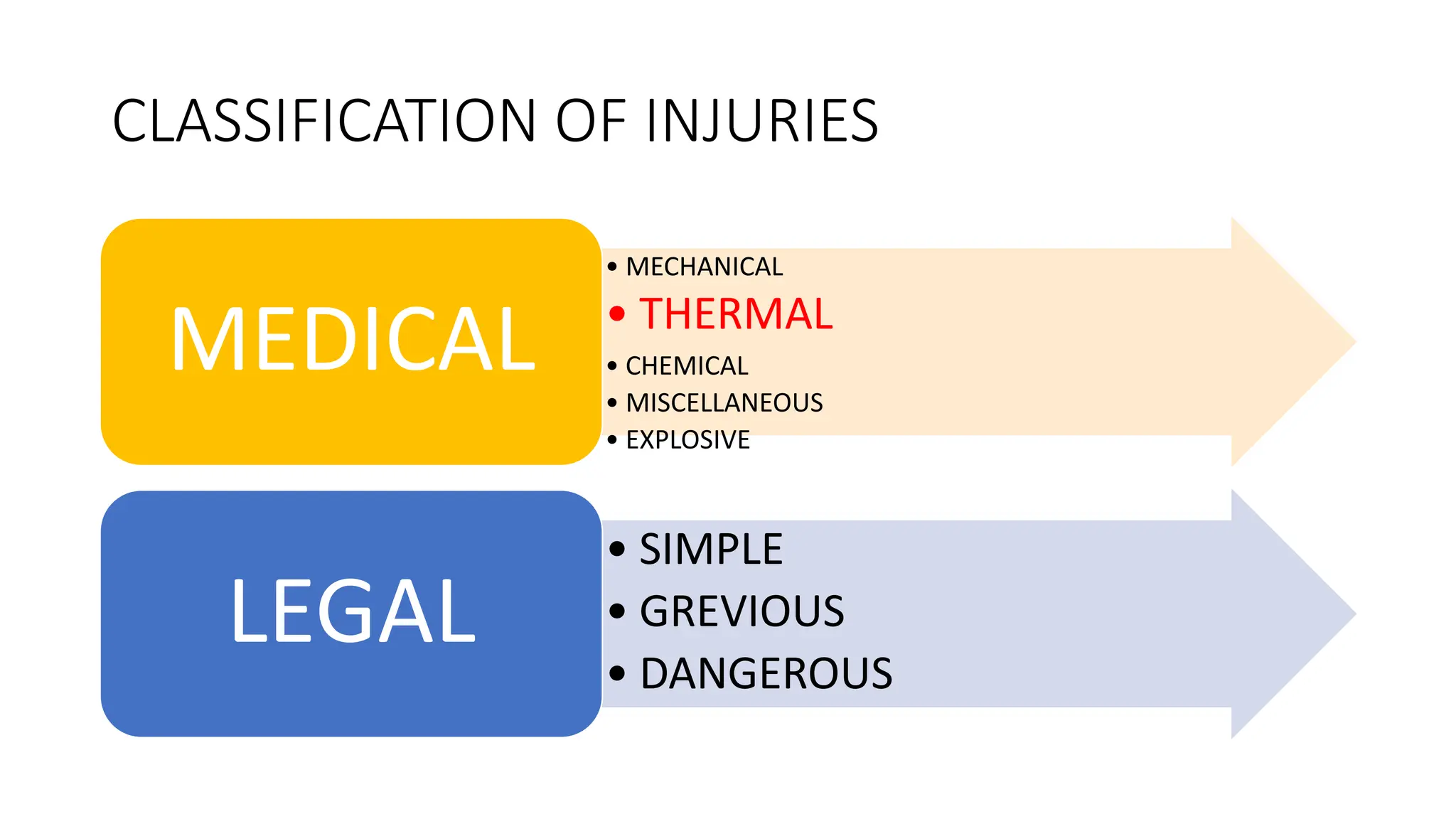 CLASSIFICATION OF INJURIES

MEDICAL

• MECHANICAL
• THERMAL
• CHEMICAL
• MISCELLANEOUS
• EXPLOSIVE

LEGAL

• SIMPLE
• GREVIOUS
• DANGEROUS